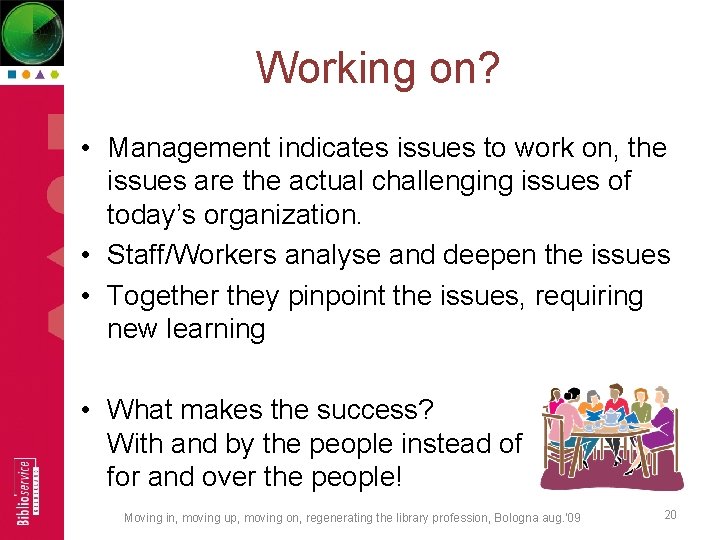 Working on?

• Management indicates issues to work on, the issues are the actual challenging issues of today's organization.
• Staff/Workers analyse and deepen the issues
• Together they pinpoint the issues, requiring new learning

• What makes the success?
With and by the people instead of for and over the people!

Biblioservice

Moving in, moving up, moving on, regenerating the library profession, Bologna aug.'09

20